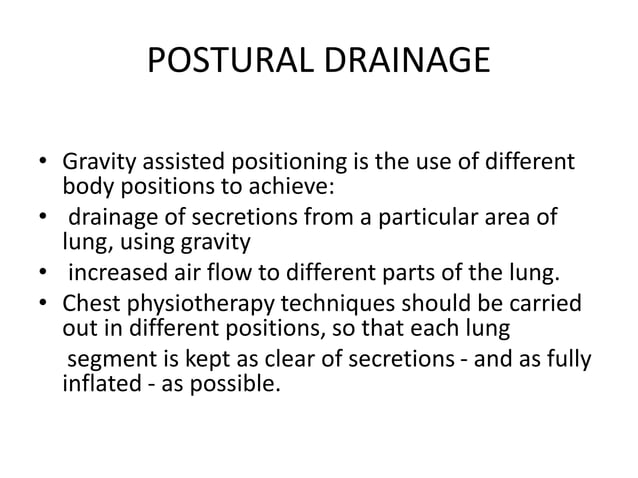 POSTURAL DRAINAGE

• Gravity assisted positioning is the use of different body positions to achieve:
• drainage of secretions from a particular area of lung, using gravity
• increased air flow to different parts of the lung.
• Chest physiotherapy techniques should be carried out in different positions, so that each lung segment is kept as clear of secretions - and as fully inflated - as possible.